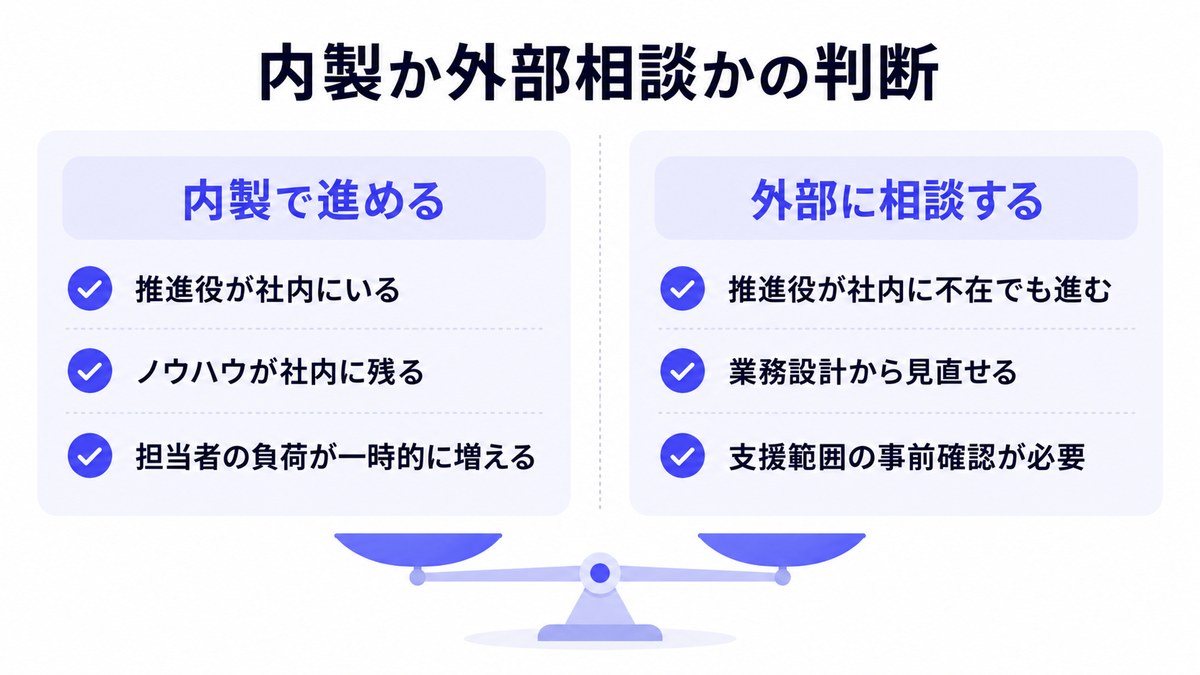 内製か外部相談かの判断

内製で進める

推進役が社内にいる

ノウハウが社内に残る

担当者の負荷が一時的に増える

外部に相談する

推進役が社内に不在でも進む

業務設計から見直せる

支援範囲の事前確認が必要